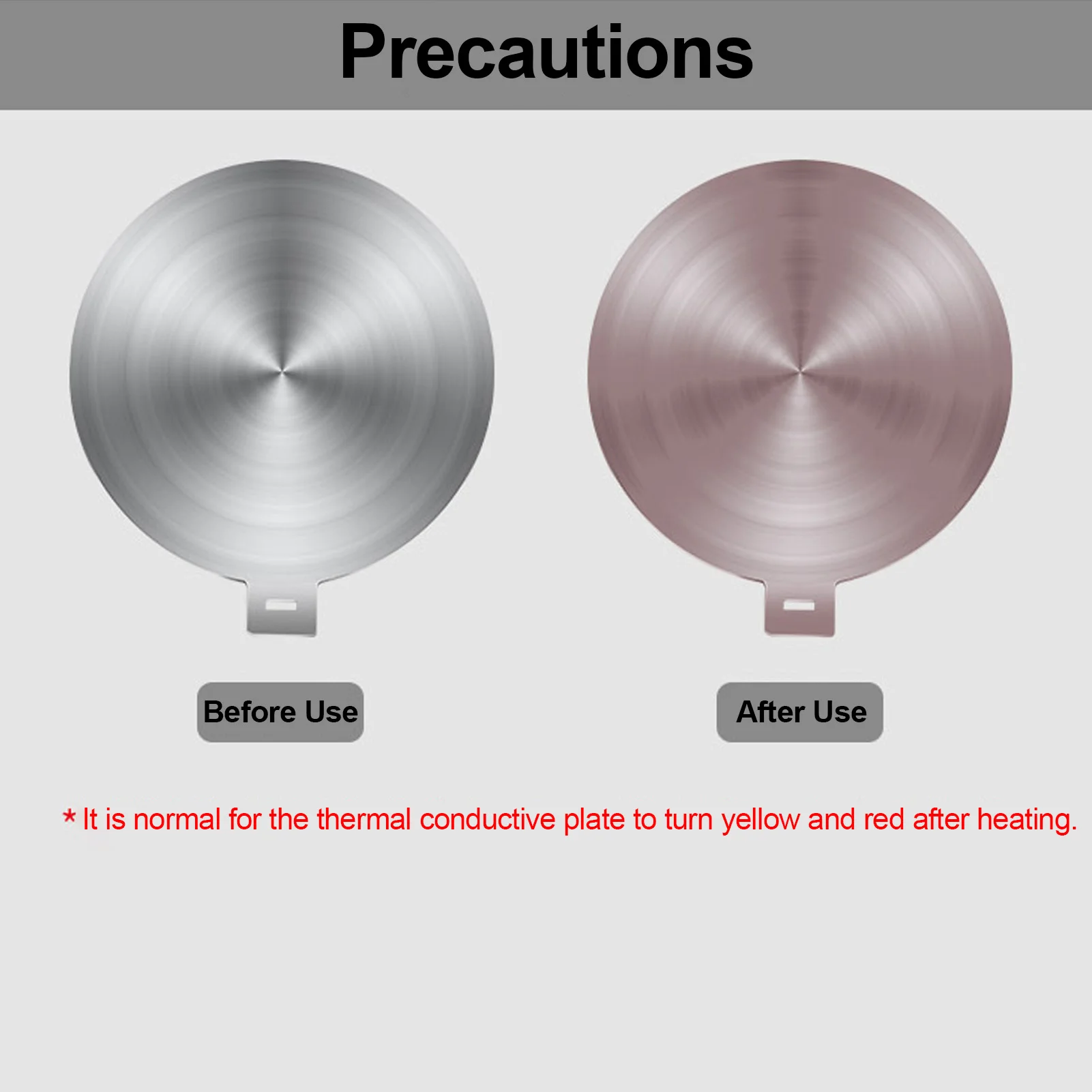 Precautions

Before Use

After Use

* It is normal for the thermal conductive plate to turn yellow and red after heating.